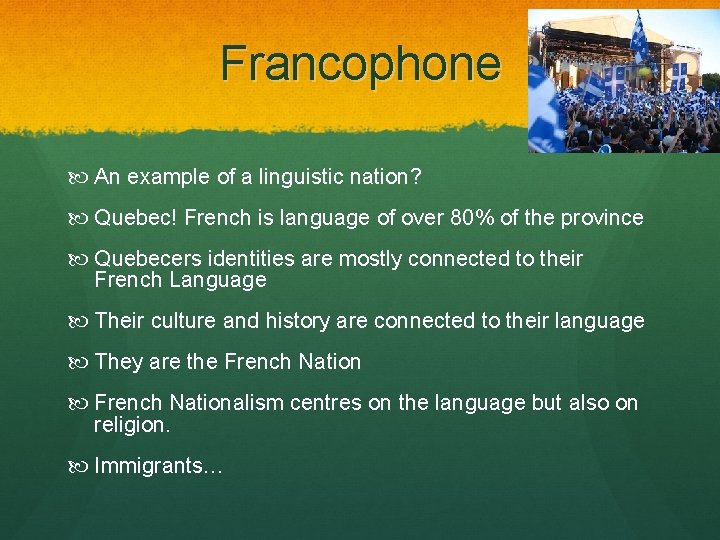 Francophone

An example of a linguistic nation?

Quebec! French is language of over 80% of the province

Quebecers identities are mostly connected to their French Language

Their culture and history are connected to their language

They are the French Nation

French Nationalism centres on the language but also on religion.

Immigrants…